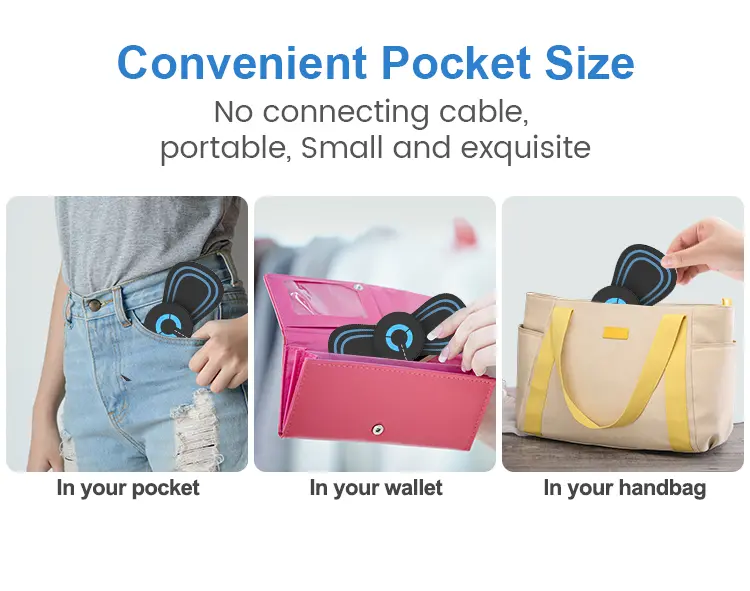 Convenient Pocket Size

No connecting cable, portable, Small and exquisite

In your pocket

In your wallet

In your handbag